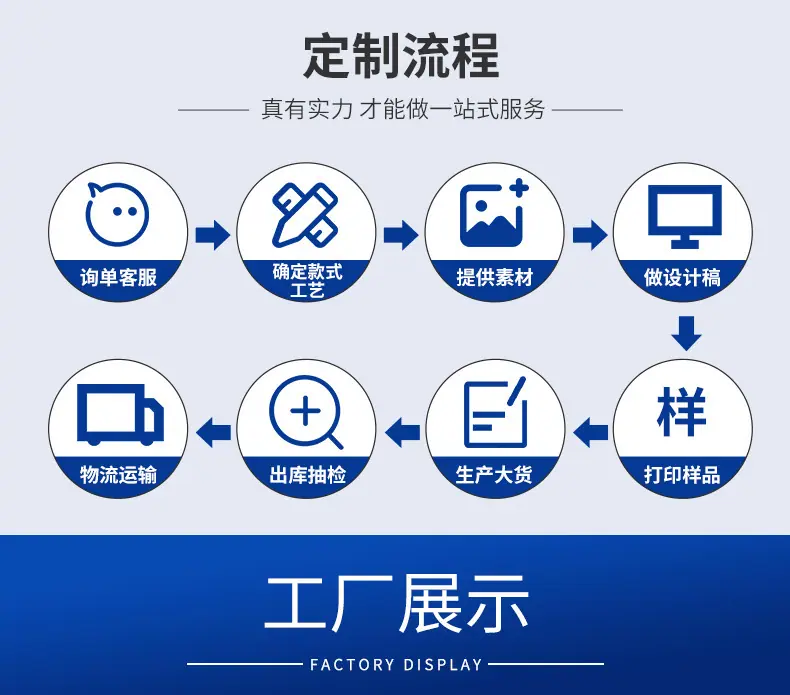 定制流程

真有实力 才能做一站式服务

询单客服

确定款式工艺

提供素材

做设计稿

样

打印样品

生产大货

出库抽检

物流运输

工厂展示

FACTORY DISPLAY